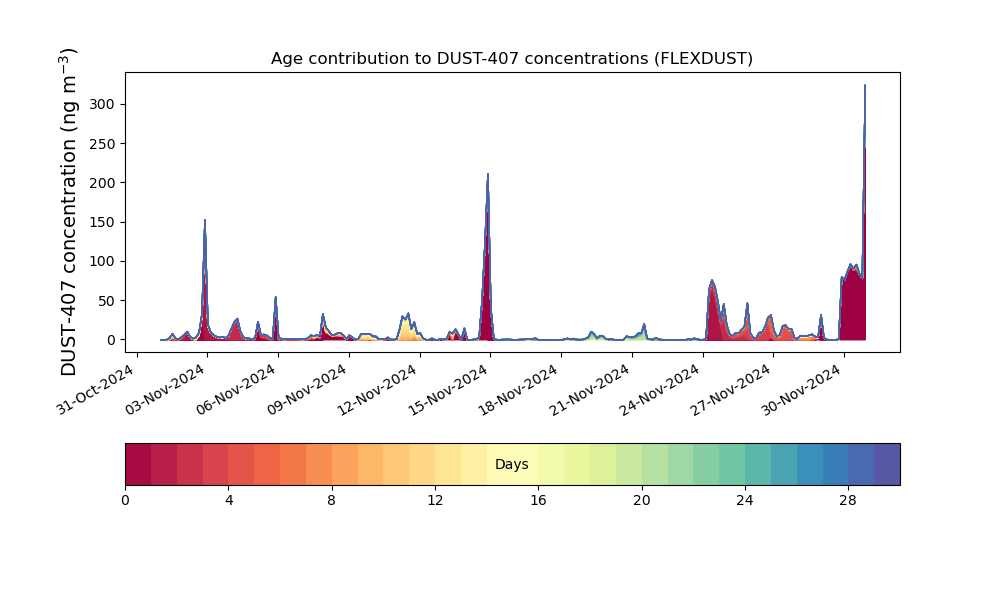 Age contribution to DUST-407 concentrations (FLEXDUST)

DUST-407 concentration (ng m$^{-3}$)

300
250
200
150
100
50
0

31-Oct-2024
03-Nov-2024
06-Nov-2024
09-Nov-2024
12-Nov-2024
15-Nov-2024
18-Nov-2024
21-Nov-2024
24-Nov-2024
27-Nov-2024
30-Nov-2024

Days

0
4
8
12
16
20
24
28